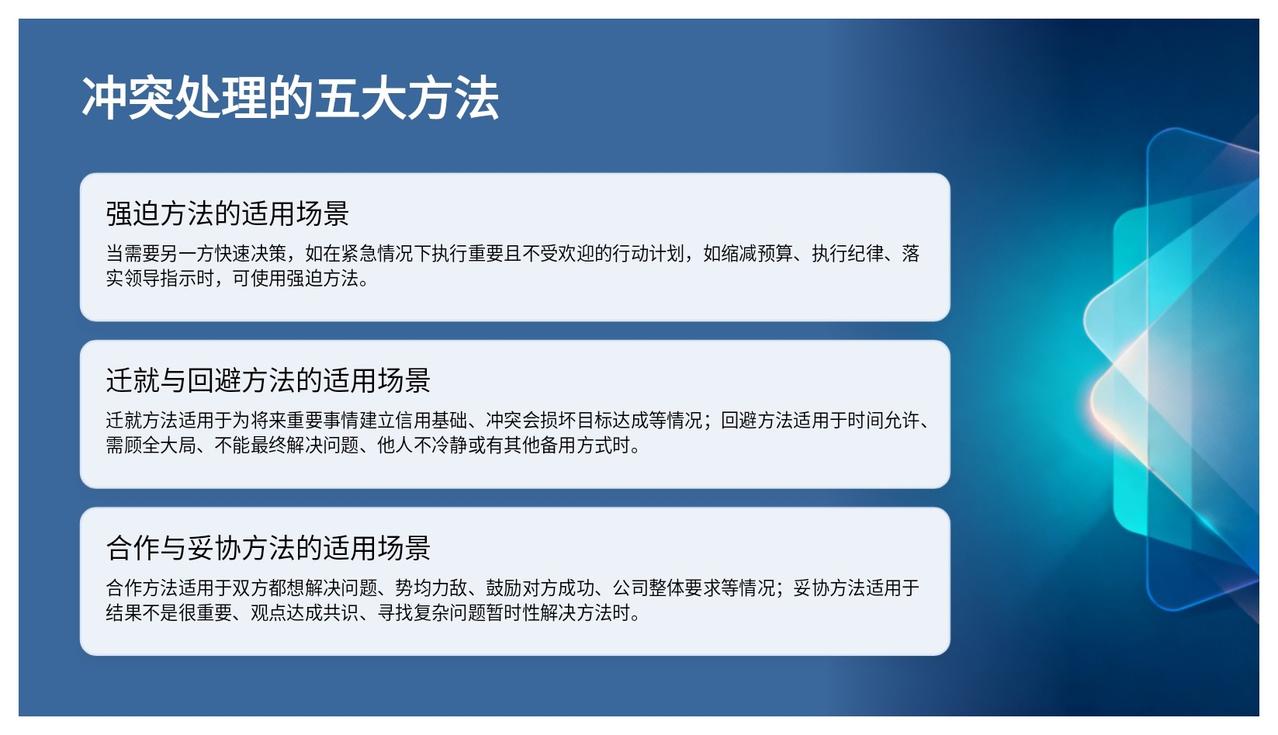 冲突处理的五大方法

强迫方法的适用场景

当需要另一方快速决策，如在紧急情况下执行重要且不受欢迎的行动计划，如缩减预算、执行纪律、落实领导指示时，可使用强迫方法。

迁就与回避方法的适用场景

迁就方法适用于为将来重要事情建立信用基础、冲突会损坏目标达成等情况；回避方法适用于时间允许、需顾全大局、不能最终解决问题、他人不冷静或有其他备用方式时。

合作与妥协方法的适用场景

合作方法适用于双方都想解决问题、势均力敌、鼓励对方成功、公司整体要求等情况；妥协方法适用于结果不是很重要、观点达成共识、寻找复杂问题暂时性解决方法时。